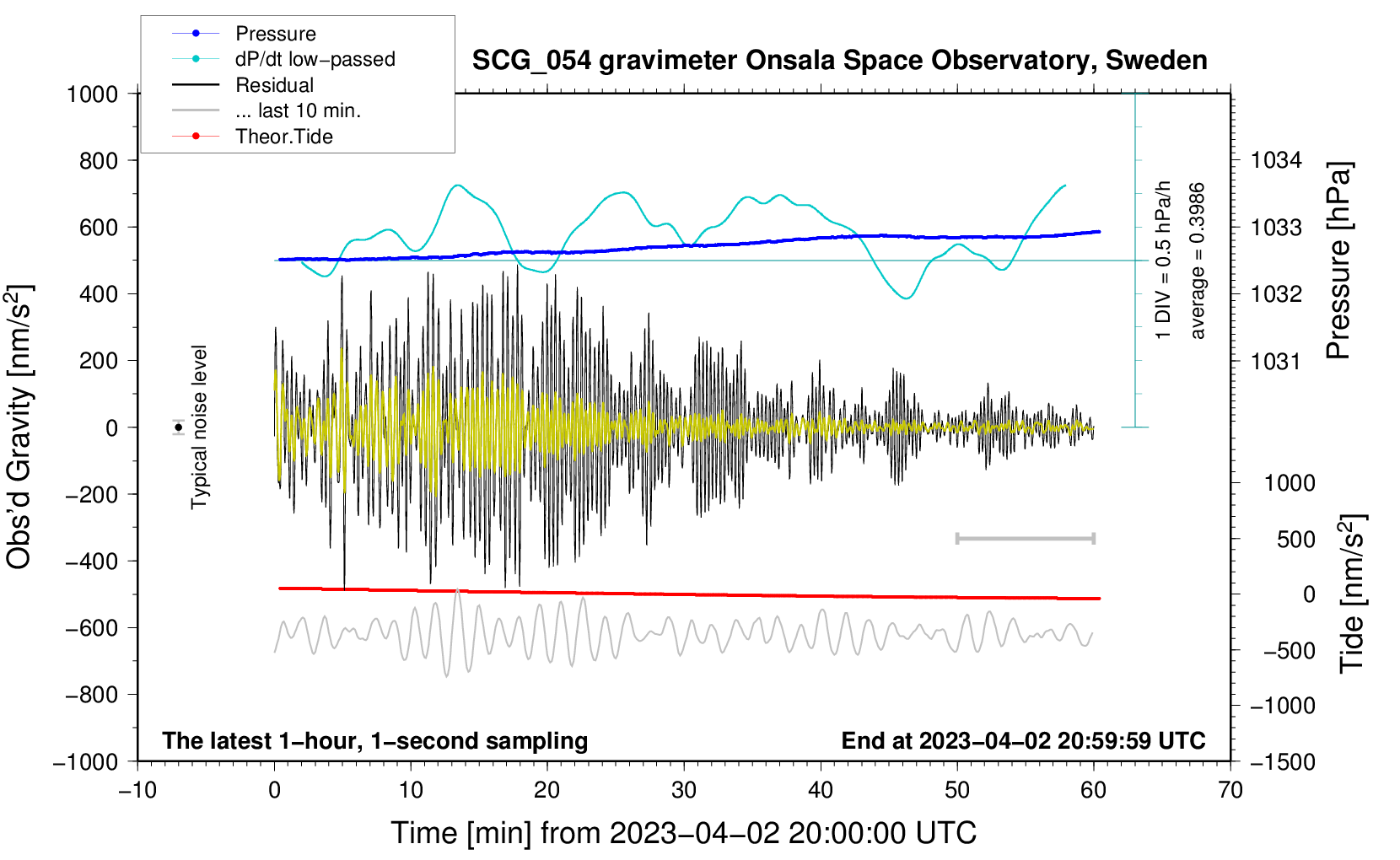 Pressure
dP/dt low−passed
Residual
... last 10 min.
Theor.Tide

SCG_054 gravimeter Onsala Space Observatory, Sweden

1000
800
600
400
200
0
−200
−400
−600
−800
−1000

Obs'd Gravity [nm/s$^2$]

Typical noise level

1 DIV = 0.5 hPa/h
average = 0.3986

1034
1033
1032
1031

Pressure [hPa]

1000
500
0
−500
−1000
−1500

Tide [nm/s$^2$]

The latest 1−hour, 1−second sampling

End at 2023−04−02 20:59:59 UTC

−10
0
10
20
30
40
50
60
70

Time [min] from 2023−04−02 20:00:00 UTC